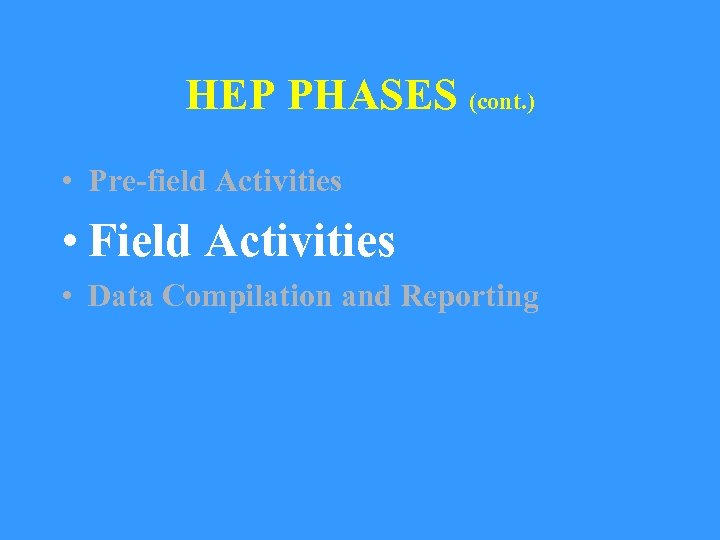 HEP PHASES (cont.)

• Pre-field Activities

• Field Activities

• Data Compilation and Reporting